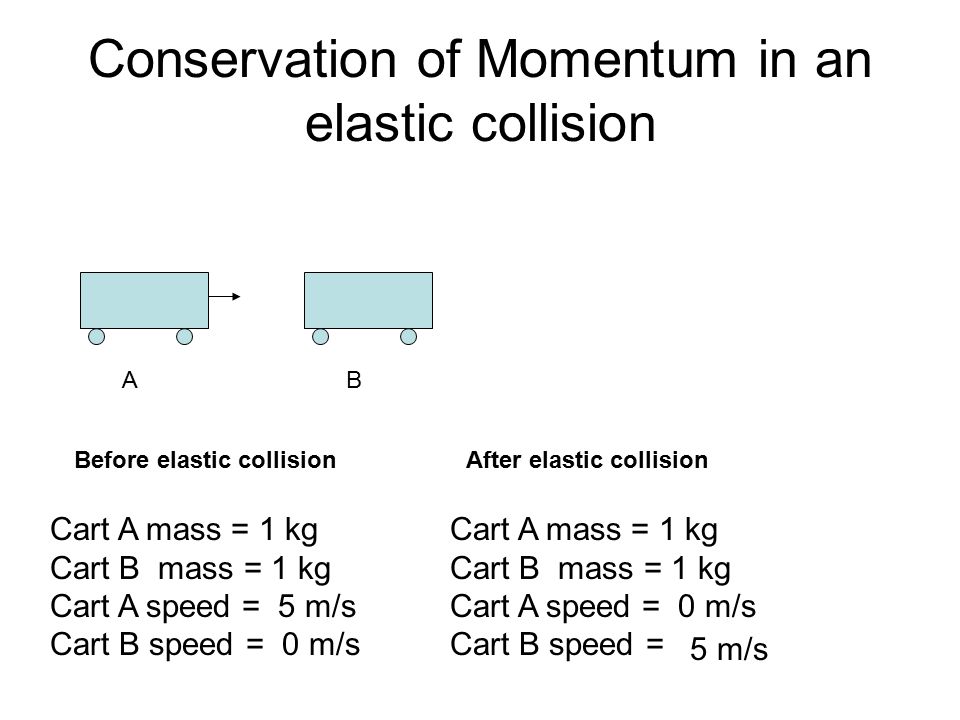 Conservation of Momentum in an elastic collision

A B

Before elastic collision

Cart A mass = 1 kg
Cart B mass = 1 kg
Cart A speed = 5 m/s
Cart B speed = 0 m/s

After elastic collision

Cart A mass = 1 kg
Cart B mass = 1 kg
Cart A speed = 0 m/s
Cart B speed = 5 m/s